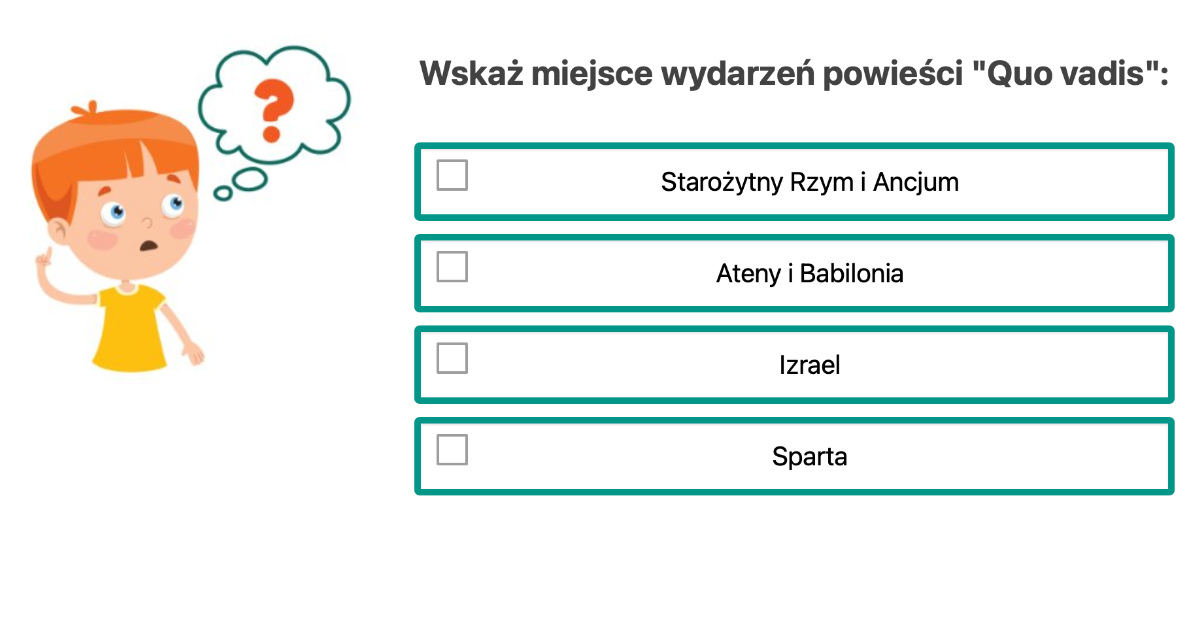 ?

Wskaż miejsce wydarzeń powieści "Quo vadis":

Starożytny Rzym i Ancjum

Ateny i Babilonia

Izrael

Sparta